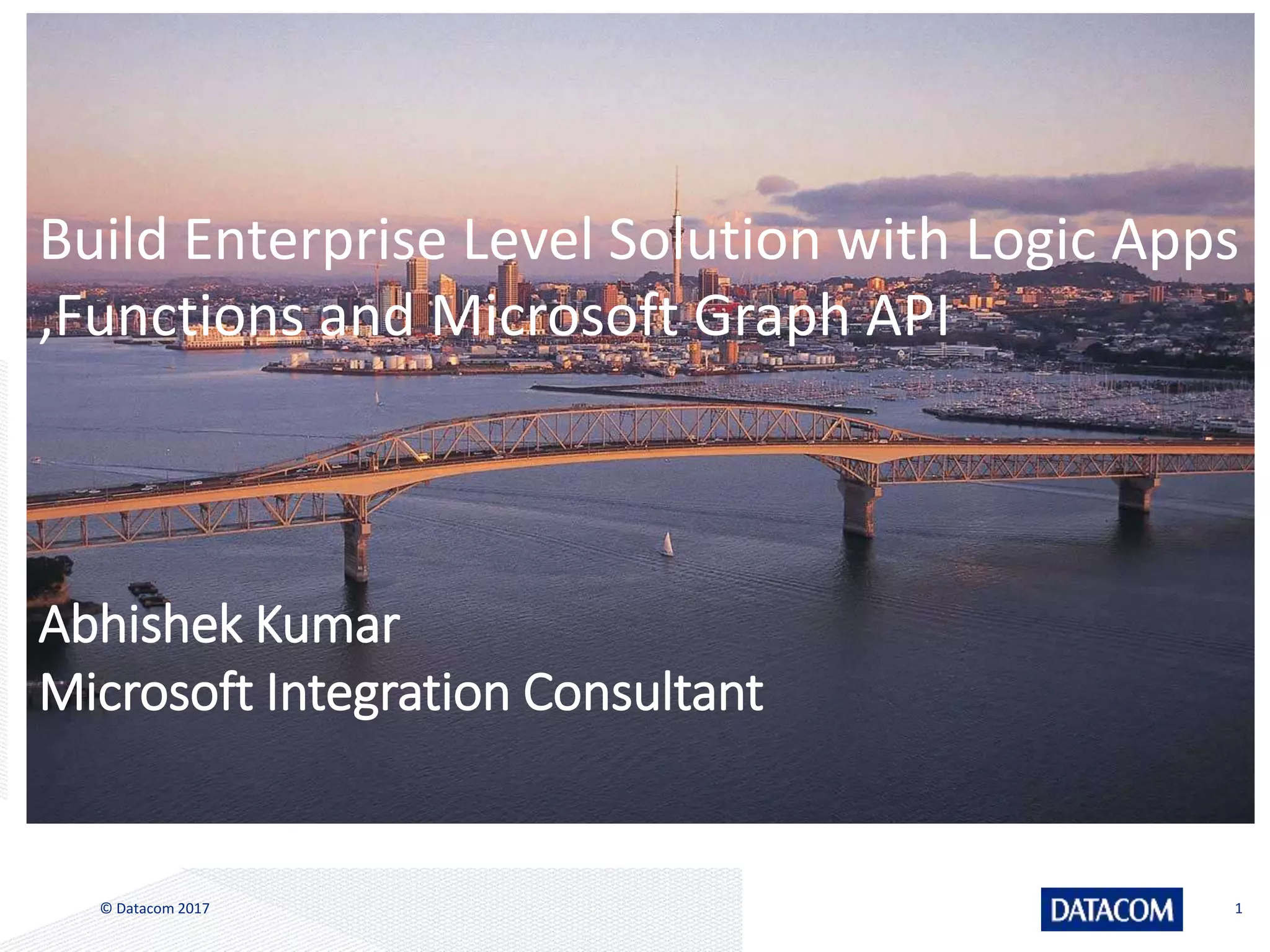 Build Enterprise Level Solution with Logic Apps ,Functions and Microsoft Graph API

Abhishek Kumar
Microsoft Integration Consultant

© Datacom 2017

DATACOM

1